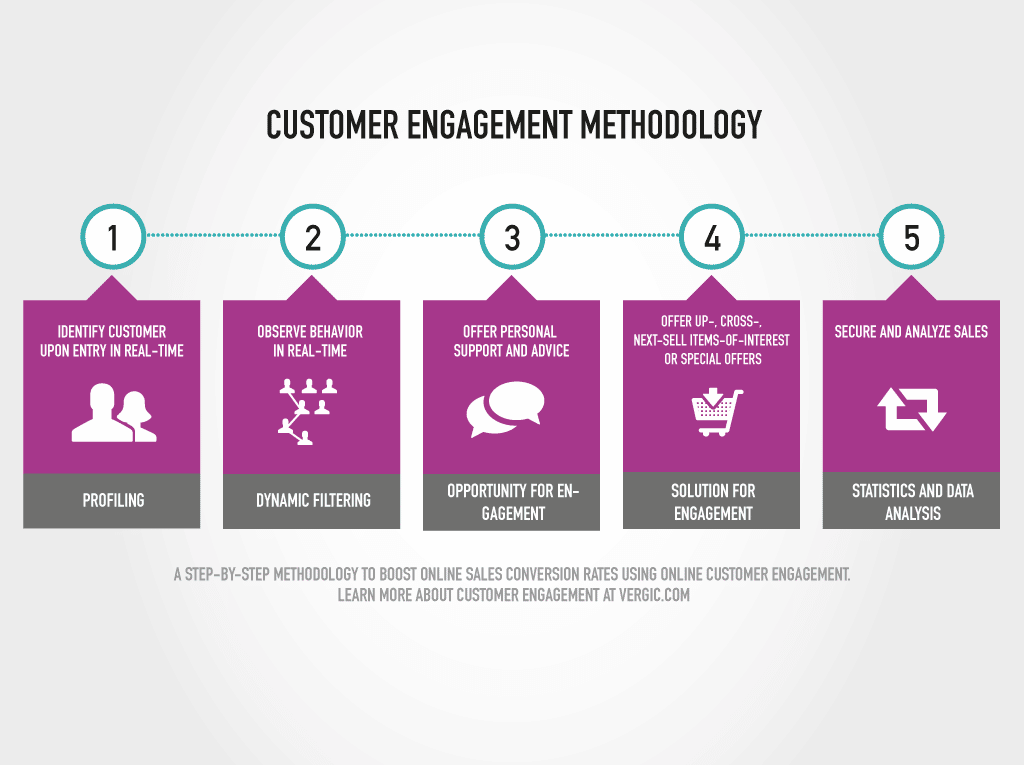 CUSTOMER ENGAGEMENT METHODOLOGY

1

IDENTIFY CUSTOMER UPON ENTRY IN REAL-TIME

PROFILING

2

OBSERVE BEHAVIOR IN REAL-TIME

DYNAMIC FILTERING

3

OFFER PERSONAL SUPPORT AND ADVICE

OPPORTUNITY FOR ENGAGEMENT

4

OFFER UP-, CROSS-, NEXT-SELL ITEMS-OF-INTEREST OR SPECIAL OFFERS

SOLUTION FOR ENGAGEMENT

5

SECURE AND ANALYZE SALES

STATISTICS AND DATA ANALYSIS

A STEP-BY-STEP METHODOLOGY TO BOOST ONLINE SALES CONVERSION RATES USING ONLINE CUSTOMER ENGAGEMENT.
LEARN MORE ABOUT CUSTOMER ENGAGEMENT AT VERGIC.COM